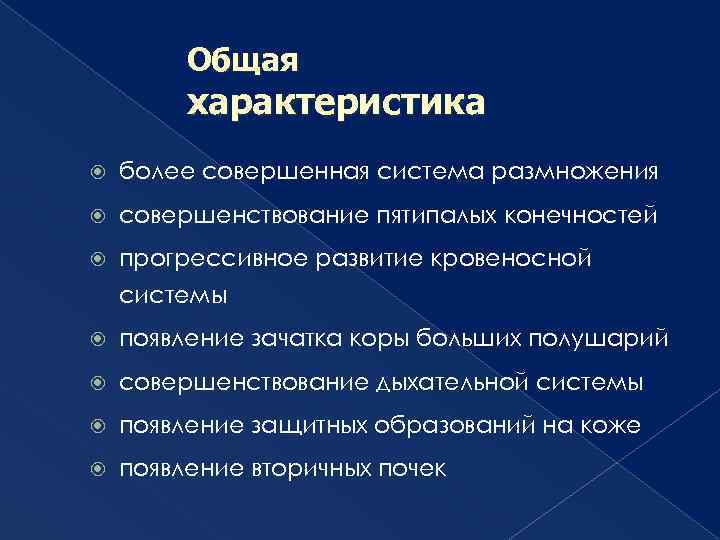 Общая характеристика

более совершенная система размножения
совершенствование пятипалых конечностей
прогрессивное развитие кровеносной системы
появление зачатка коры больших полушарий
совершенствование дыхательной системы
появление защитных образований на коже
появление вторичных почек